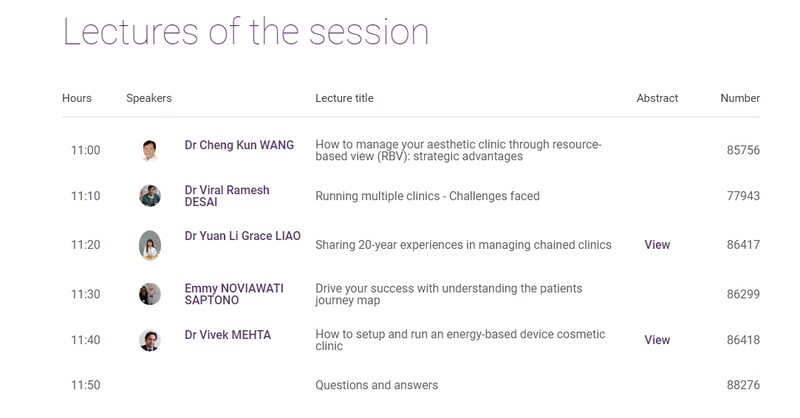 Lectures of the session

| Hours | Speakers | Lecture title | Abstract | Number |
|---|---|---|---|---|
| 11:00 | Dr Cheng Kun WANG | How to manage your aesthetic clinic through resource-based view (RBV): strategic advantages | | 85756 |
| 11:10 | Dr Viral Ramesh DESAI | Running multiple clinics - Challenges faced | | 77943 |
| 11:20 | Dr Yuan Li Grace LIAO | Sharing 20-year experiences in managing chained clinics | View | 86417 |
| 11:30 | Emmy NOVIAWATI SAPTONO | Drive your success with understanding the patients journey map | | 86299 |
| 11:40 | Dr Vivek MEHTA | How to setup and run an energy-based device cosmetic clinic | View | 86418 |
| 11:50 | | Questions and answers | | 88276 |